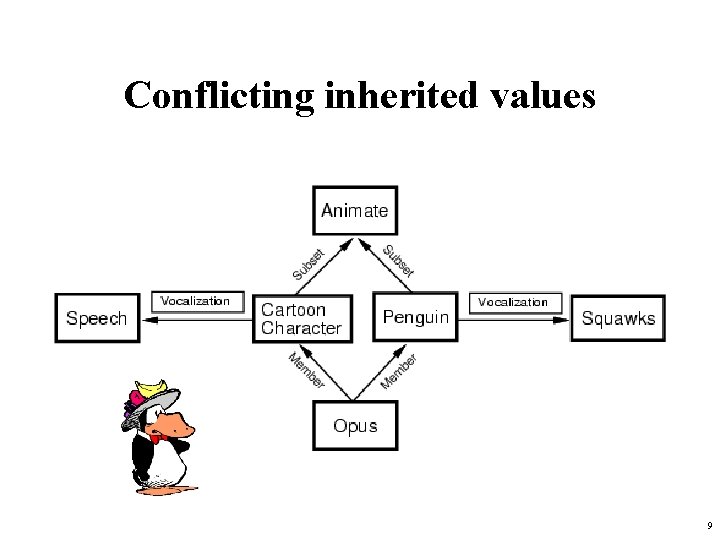 Conflicting inherited values

Animate

Subset

Subset

Speech

Vocalization

Cartoon Character

Penguin

Vocalization

Squawks

Member

Member

Opus

9